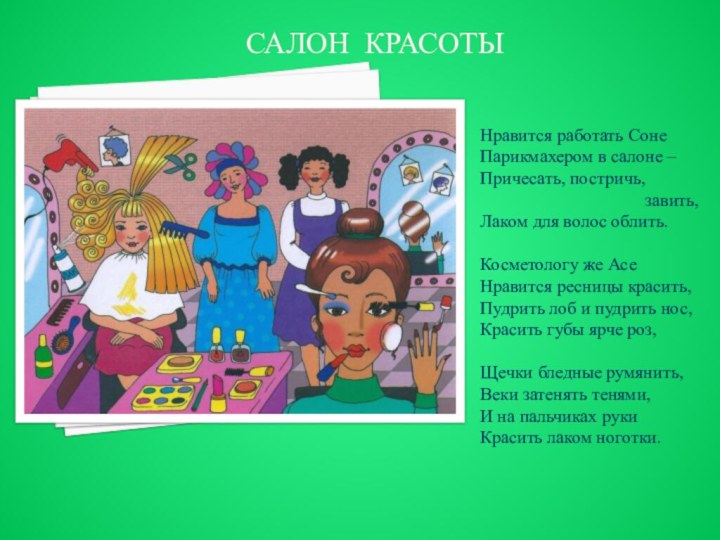 САЛОН КРАСОТЫ

Нравится работать Соне
Парикмахером в салоне –
Причесать, постричь,
завить,
Лаком для волос облить.

Косметологу же Асе
Нравится ресницы красить,
Пудрить лоб и пудрить нос,
Красить губы ярче роз,

Щечки бледные румянить,
Веки затенять тенями,
И на пальчиках руки
Красить лаком ноготки.